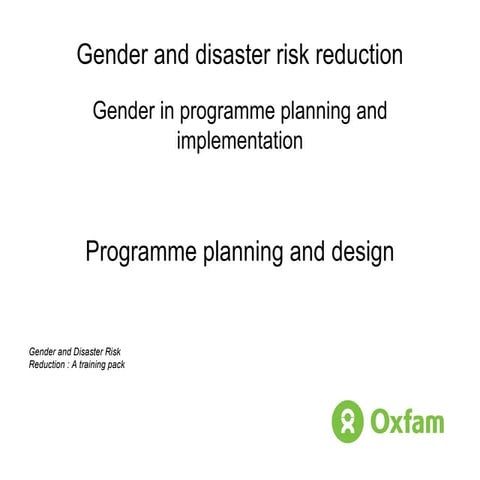 Gender and disaster risk reduction

Gender in programme planning and implementation

Programme planning and design

Gender and Disaster Risk Reduction : A training pack

Oxfam